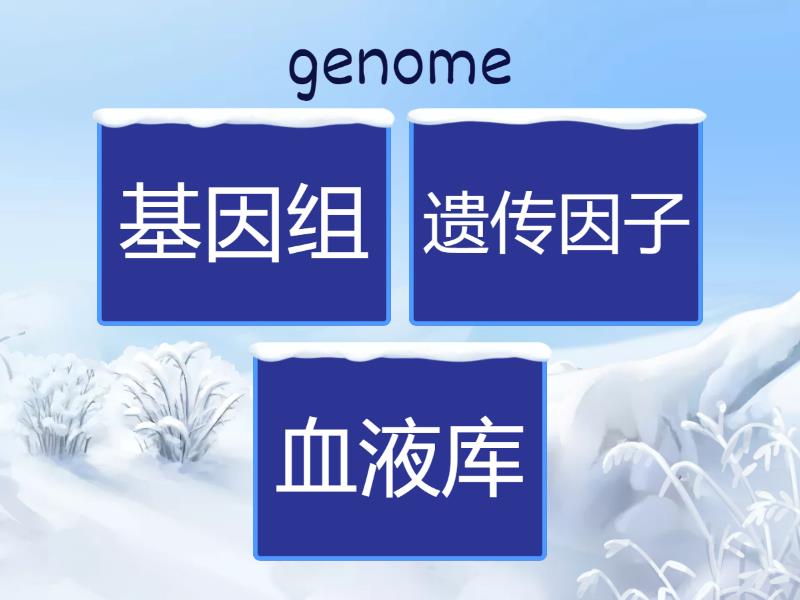 genome

基因组

遗传因子

血液库